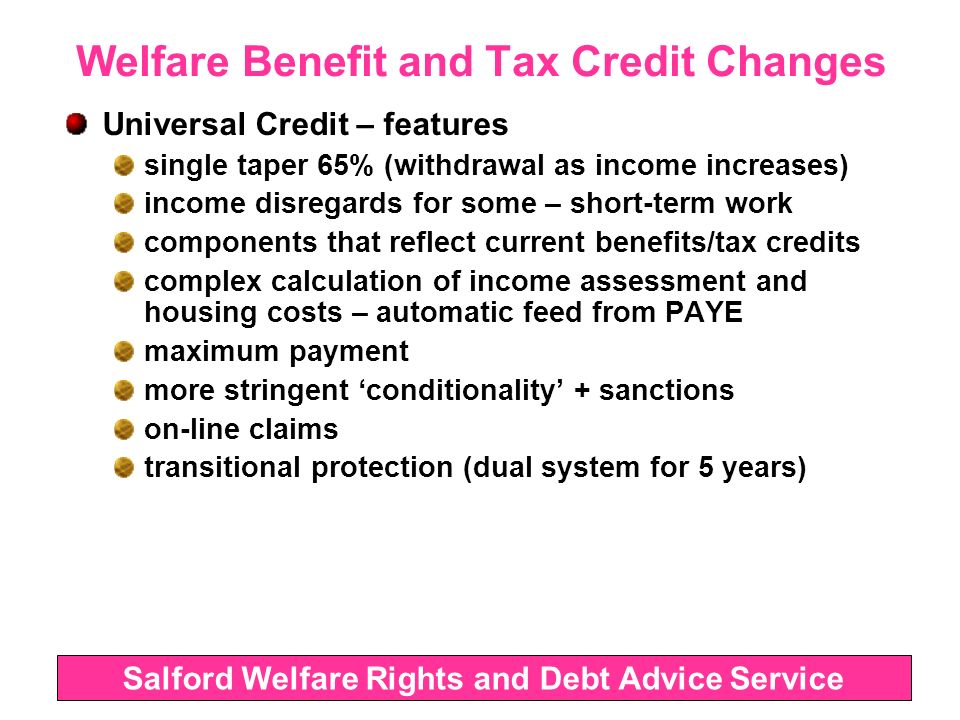 Welfare Benefit and Tax Credit Changes

Universal Credit – features

single taper 65% (withdrawal as income increases)

income disregards for some – short-term work

components that reflect current benefits/tax credits

complex calculation of income assessment and housing costs – automatic feed from PAYE

maximum payment

more stringent ‘conditionality’ + sanctions

on-line claims

transitional protection (dual system for 5 years)

Salford Welfare Rights and Debt Advice Service